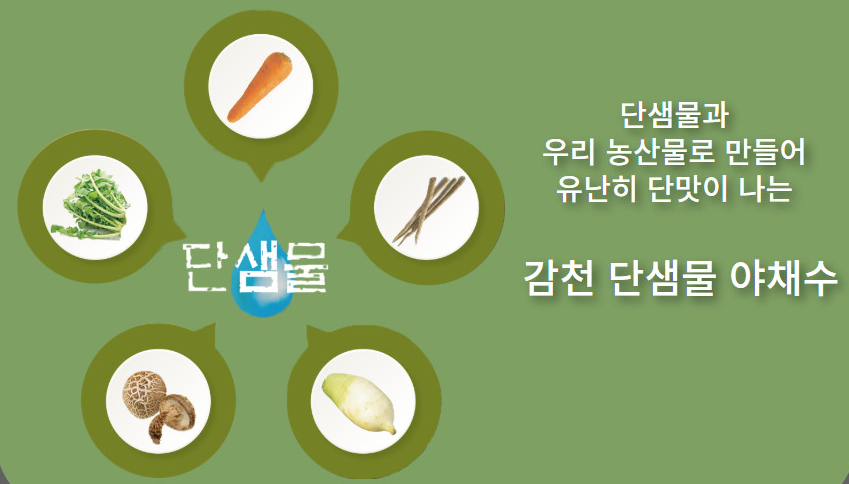 단샘물

단샘물과
우리 농산물로 만들어
유난히 단맛이 나는

감천 단샘물 야채수